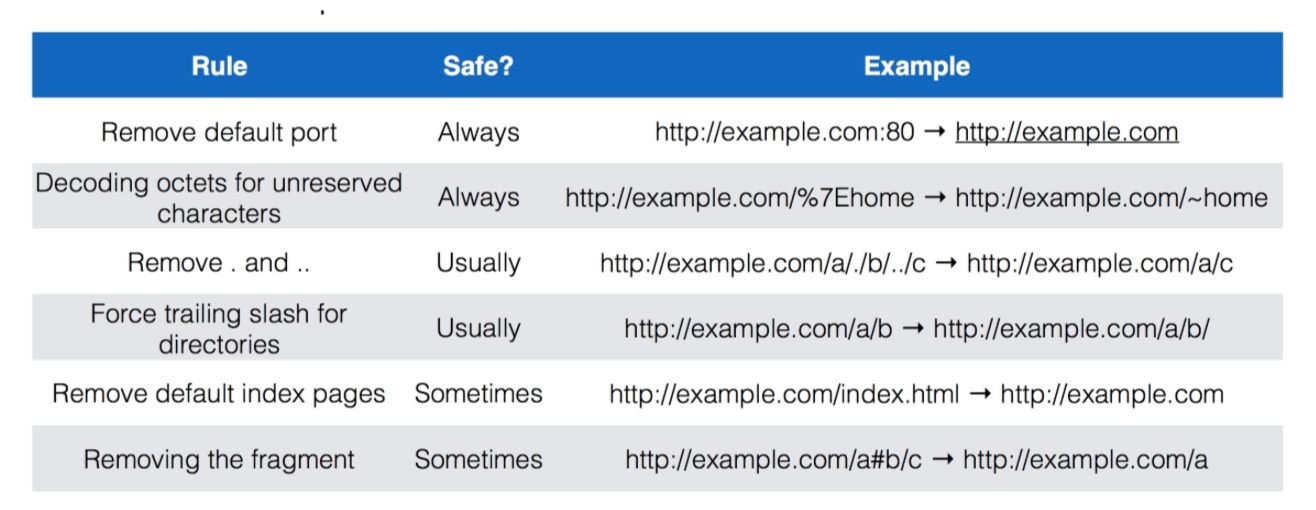 | Rule | Safe? | Example |
|---|---|---|
| Remove default port | Always | http://example.com:80 → http://example.com |
| Decoding octets for unreserved characters | Always | http://example.com/%7Ehome → http://example.com/~home |
| Remove . and .. | Usually | http://example.com/a/./b/../c → http://example.com/a/c |
| Force trailing slash for directories | Usually | http://example.com/a/b → http://example.com/a/b/ |
| Remove default index pages | Sometimes | http://example.com/index.html → http://example.com |
| Removing the fragment | Sometimes | http://example.com/a#b/c → http://example.com/a |